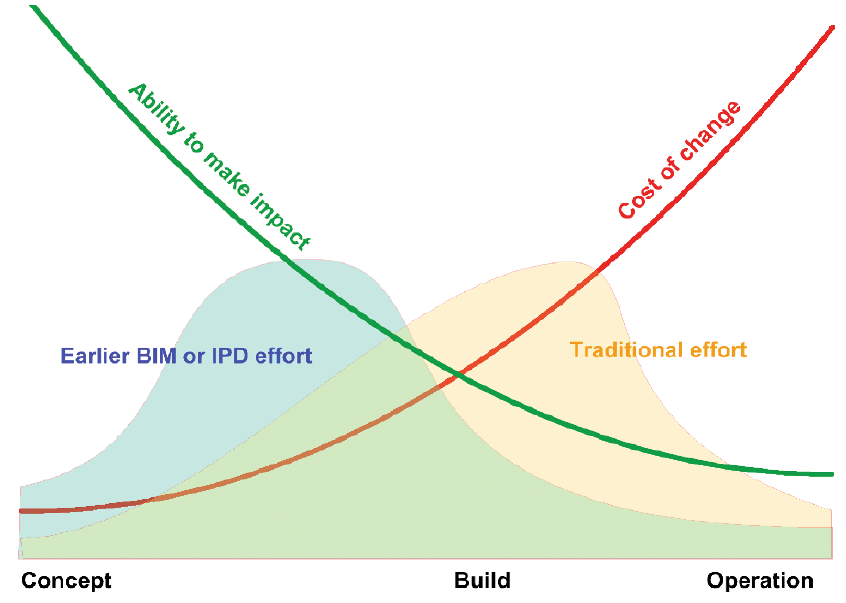 Ability to make impact

Cost of change

Earlier BIM or IPD effort

Traditional effort

Concept

Build

Operation